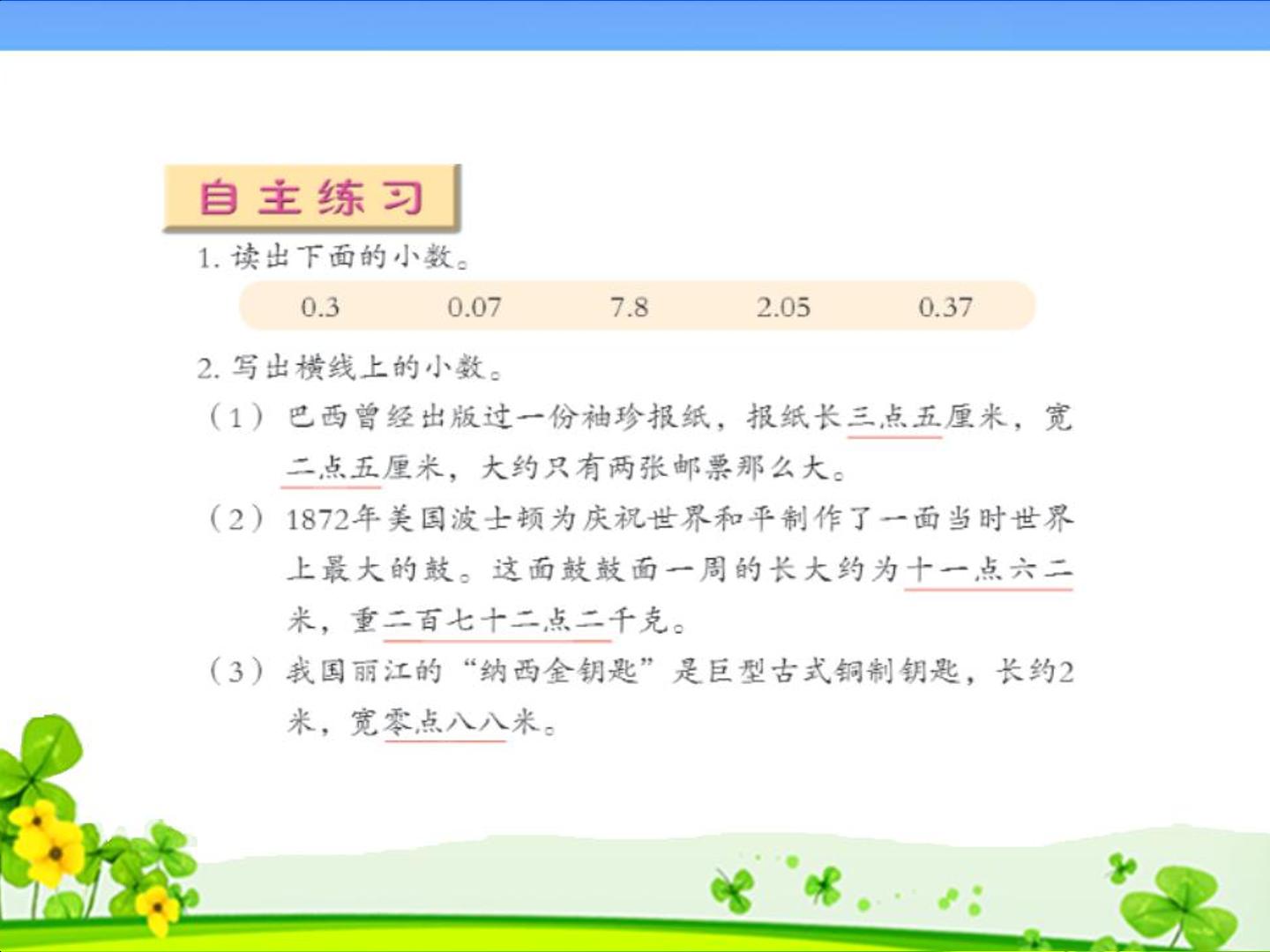 自主练习

1. 读出下面的小数。

0.3　　0.07　　7.8　　2.05　　0.37

2. 写出横线上的小数。

（1）巴西曾经出版过一份袖珍报纸，报纸长三点五厘米，宽二点五厘米，大约只有两张邮票那么大。

（2）1872年美国波士顿为庆祝世界和平制作了一面当时世界上最大的鼓。这面鼓鼓面一周的长大约为十一点六二米，重二百七十二点二千克。

（3）我国丽江的“纳西金钥匙”是巨型古式铜制钥匙，长约2米，宽零点八八米。